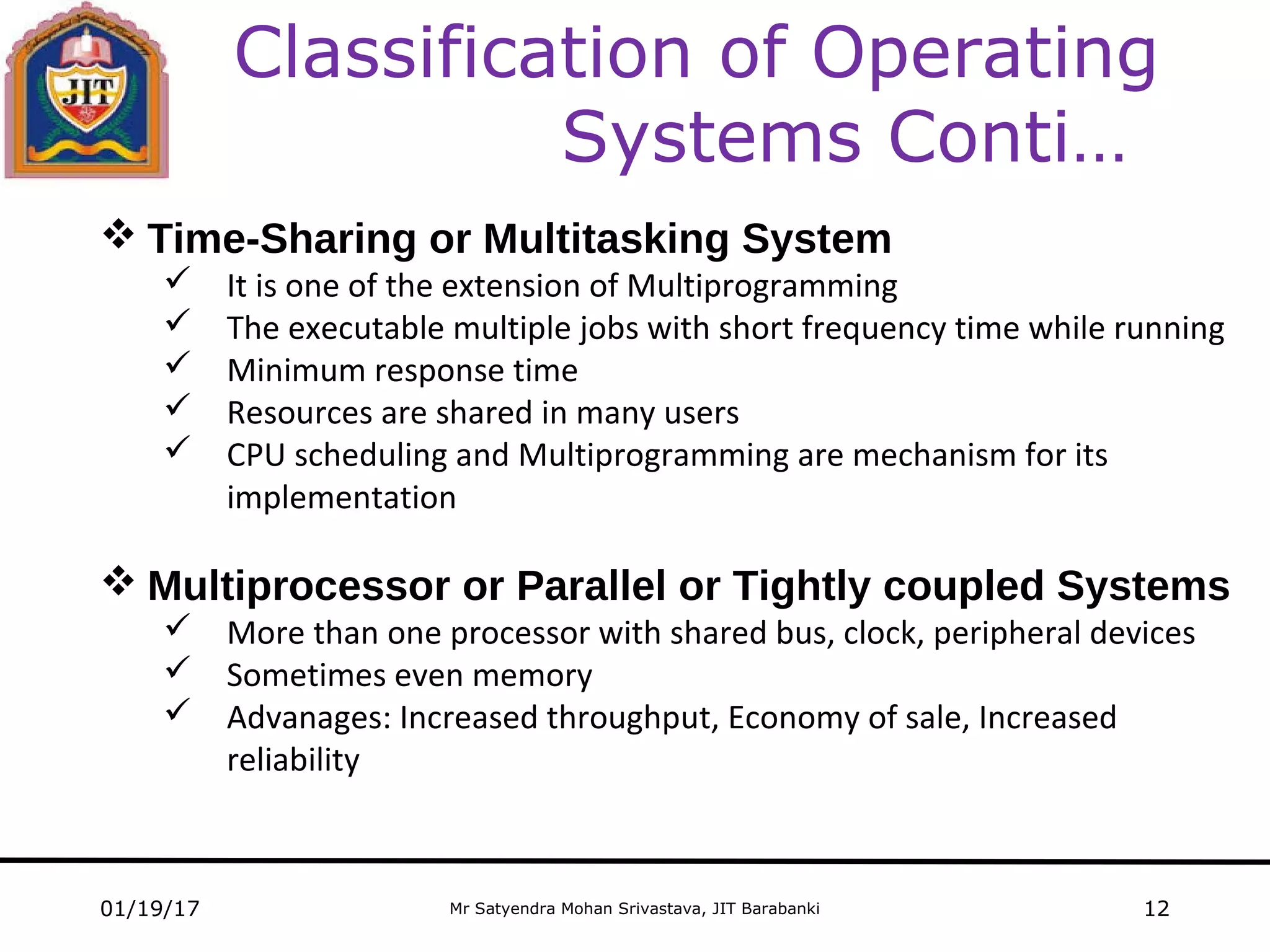 JIT

Classification of Operating Systems Conti…

❖ Time-Sharing or Multitasking System

✓ It is one of the extension of Multiprogramming
✓ The executable multiple jobs with short frequency time while running
✓ Minimum response time
✓ Resources are shared in many users
✓ CPU scheduling and Multiprogramming are mechanism for its implementation

❖ Multiprocessor or Parallel or Tightly coupled Systems

✓ More than one processor with shared bus, clock, peripheral devices
✓ Sometimes even memory
✓ Advanages: Increased throughput, Economy of sale, Increased reliability

01/19/17

Mr Satyendra Mohan Srivastava, JIT Barabanki

12